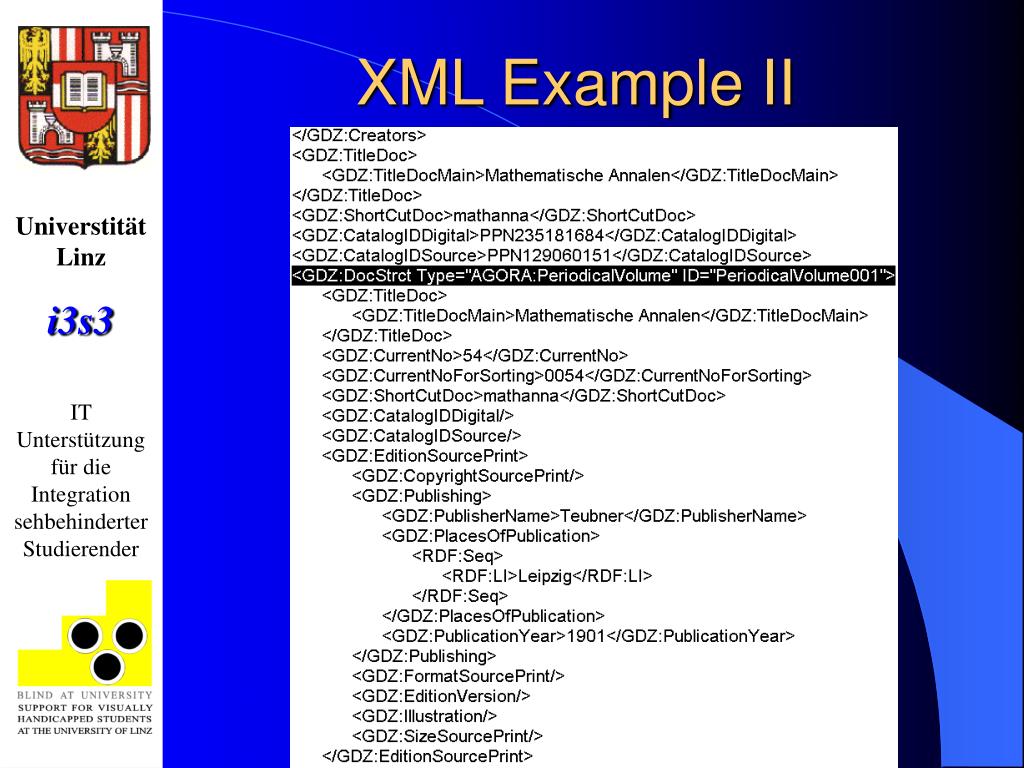 Universtität Linz

i3s3

IT Unterstützung für die Integration sehbehinderter Studierender

BLIND AT UNIVERSITY
SUPPORT FOR VISUALLY HANDICAPPED STUDENTS AT THE UNIVERSITY OF LINZ

XML Example II

</GDZ:Creators>
<GDZ:TitleDoc>
<GDZ:TitleDocMain>Mathematische Annalen</GDZ:TitleDocMain>
</GDZ:TitleDoc>
<GDZ:ShortCutDoc>mathanna</GDZ:ShortCutDoc>
<GDZ:CatalogIDDigital>PPN235181684</GDZ:CatalogIDDigital>
<GDZ:CatalogIDSource>PPN129060151</GDZ:CatalogIDSource>
<GDZ:DocStrct Type="AGORA:PeriodicalVolume" ID="PeriodicalVolume001">
<GDZ:TitleDoc>
<GDZ:TitleDocMain>Mathematische Annalen</GDZ:TitleDocMain>
</GDZ:TitleDoc>
<GDZ:CurrentNo>54</GDZ:CurrentNo>
<GDZ:CurrentNoForSorting>0054</GDZ:CurrentNoForSorting>
<GDZ:ShortCutDoc>mathanna</GDZ:ShortCutDoc>
<GDZ:CatalogIDDigital/>
<GDZ:CatalogIDSource/>
<GDZ:EditionSourcePrint>
<GDZ:CopyrightSourcePrint/>
<GDZ:Publishing>
<GDZ:PublisherName>Teubner</GDZ:PublisherName>
<GDZ:PlacesOfPublication>
<RDF:Seq>
<RDF:LI>Leipzig</RDF:LI>
</RDF:Seq>
</GDZ:PlacesOfPublication>
<GDZ:PublicationYear>1901</GDZ:PublicationYear>
</GDZ:Publishing>
<GDZ:FormatSourcePrint/>
<GDZ:EditionVersion/>
<GDZ:Illustration/>
<GDZ:SizeSourcePrint/>
</GDZ:EditionSourcePrint>